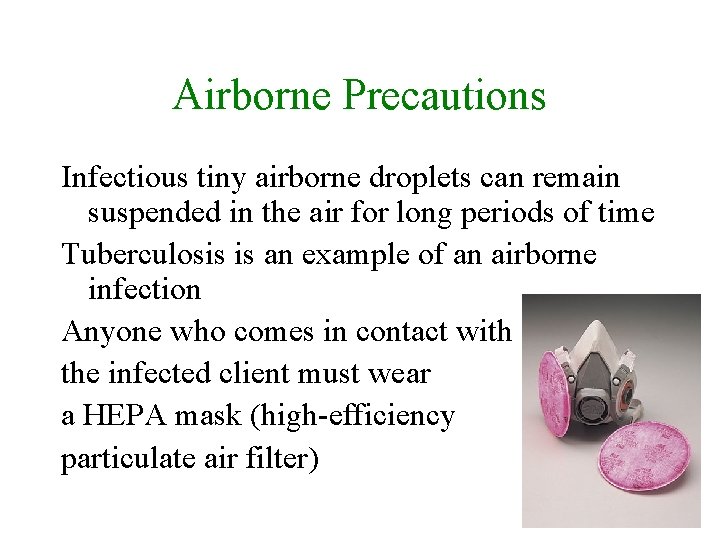 Airborne Precautions

Infectious tiny airborne droplets can remain suspended in the air for long periods of time

Tuberculosis is an example of an airborne infection

Anyone who comes in contact with
the infected client must wear
a HEPA mask (high-efficiency
particulate air filter)